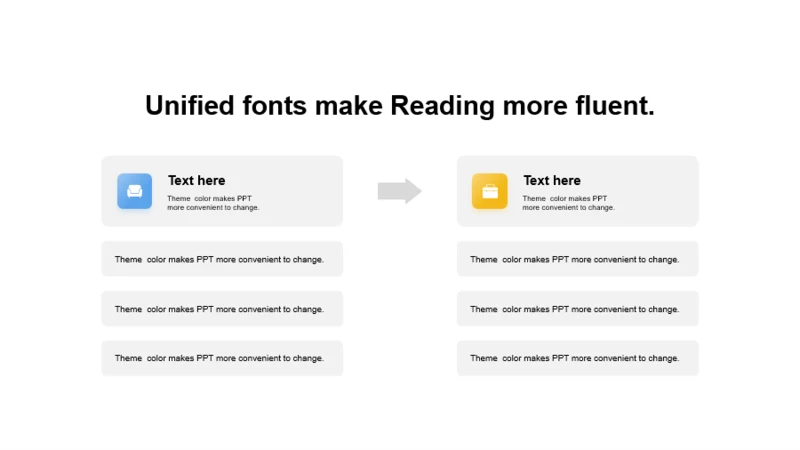 Unified fonts make Reading more fluent.

Text here
Theme color makes PPT more convenient to change.

Theme color makes PPT more convenient to change.

Theme color makes PPT more convenient to change.

Theme color makes PPT more convenient to change.

Text here
Theme color makes PPT more convenient to change.

Theme color makes PPT more convenient to change.

Theme color makes PPT more convenient to change.

Theme color makes PPT more convenient to change.